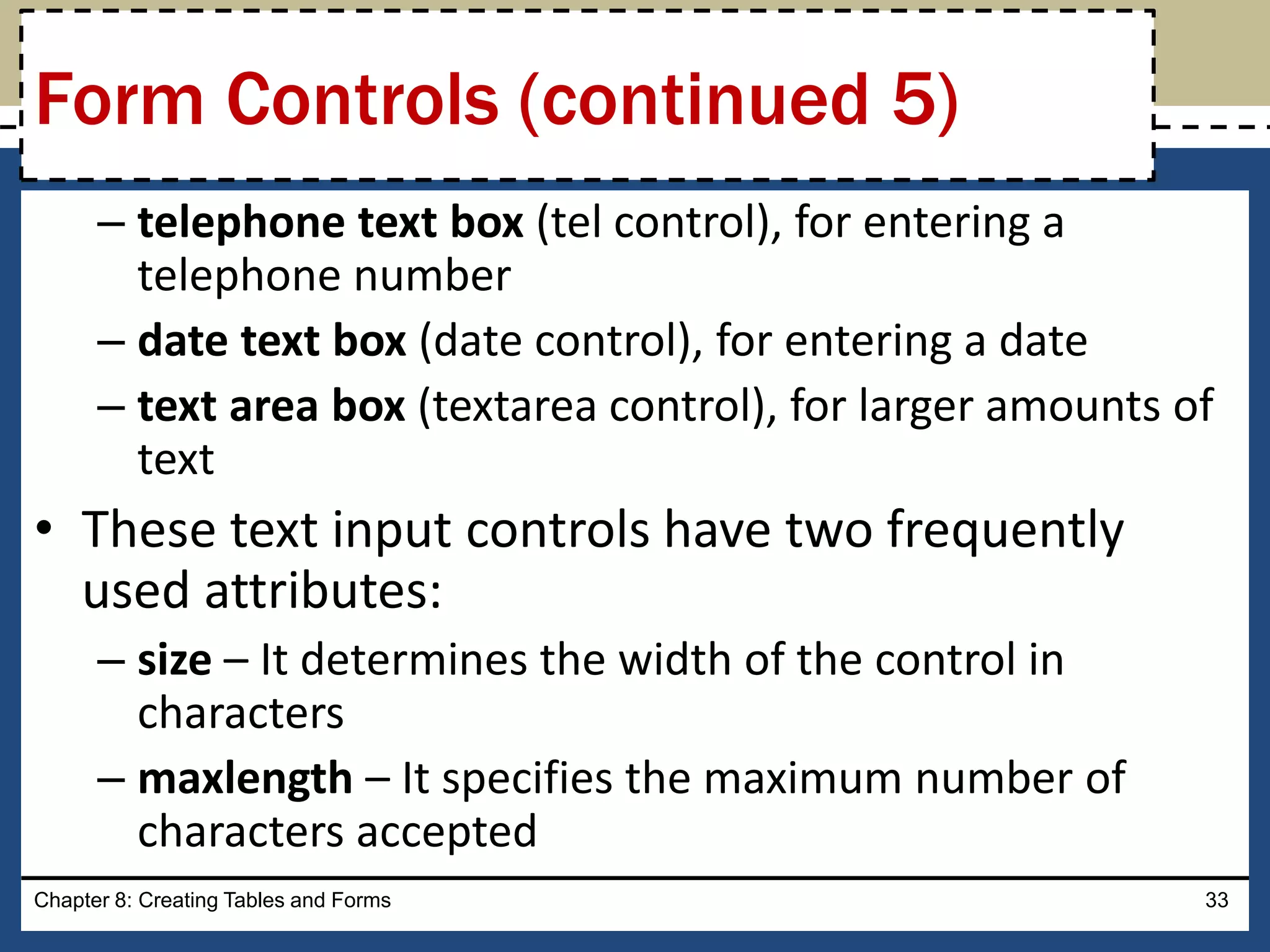 Form Controls (continued 5)

– telephone text box (tel control), for entering a telephone number

– date text box (date control), for entering a date

– text area box (textarea control), for larger amounts of text

• These text input controls have two frequently used attributes:

– size – It determines the width of the control in characters

– maxlength – It specifies the maximum number of characters accepted

Chapter 8: Creating Tables and Forms

33